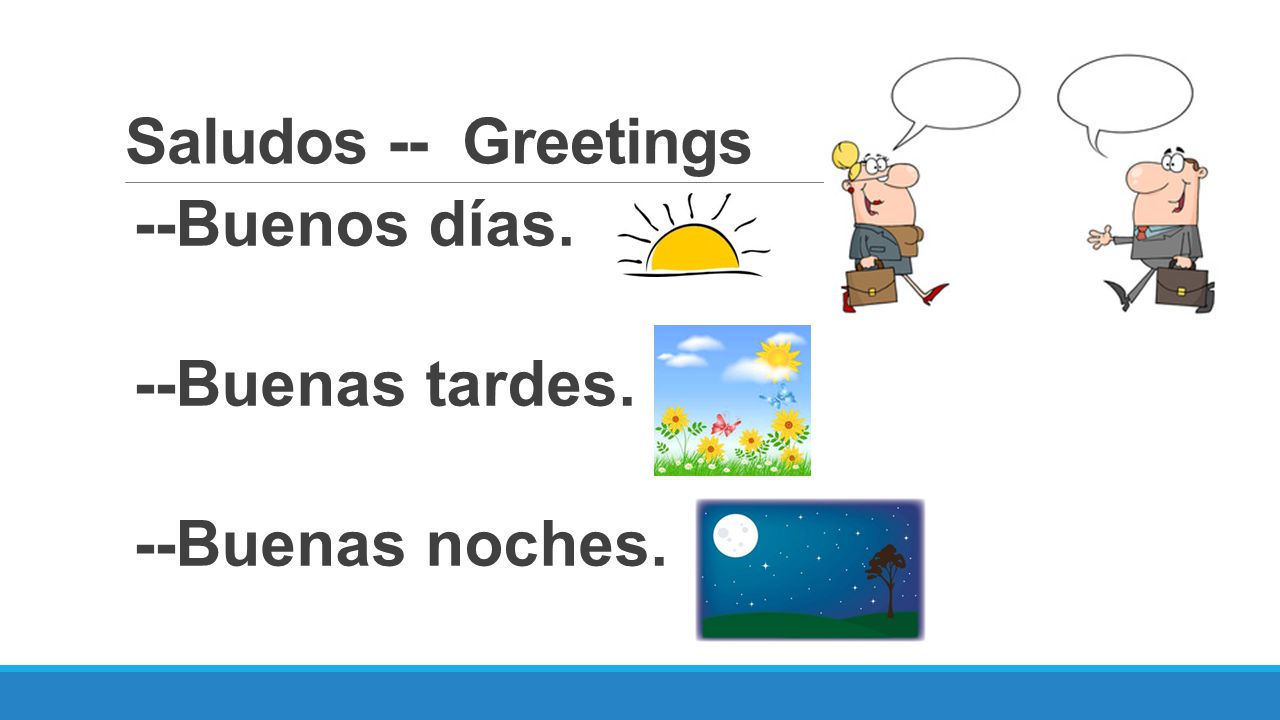 Saludos -- Greetings

--Buenos días.

--Buenas tardes.

--Buenas noches.